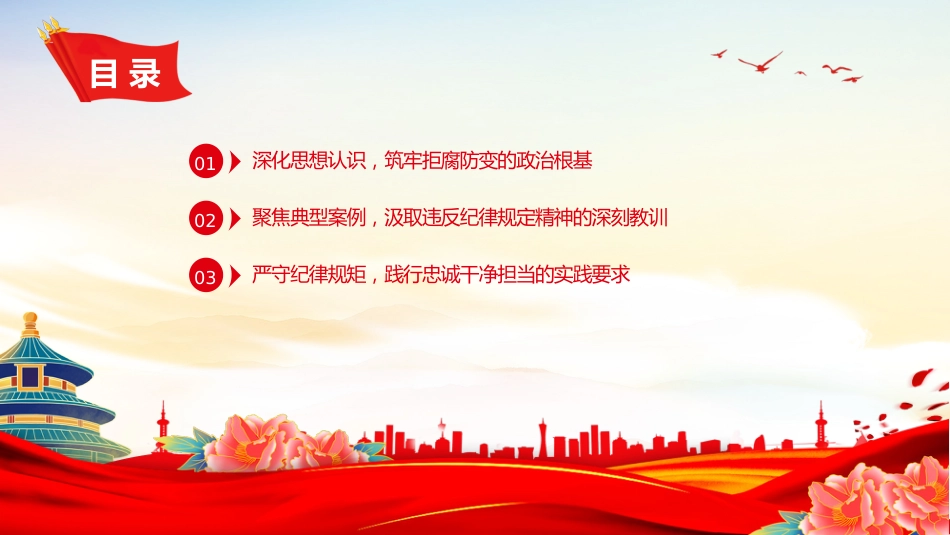 目录

01 深化思想认识，筑牢拒腐防变的政治根基

02 聚焦典型案例，汲取违反纪律规定精神的深刻教训

03 严守纪律规矩，践行忠诚干净担当的实践要求